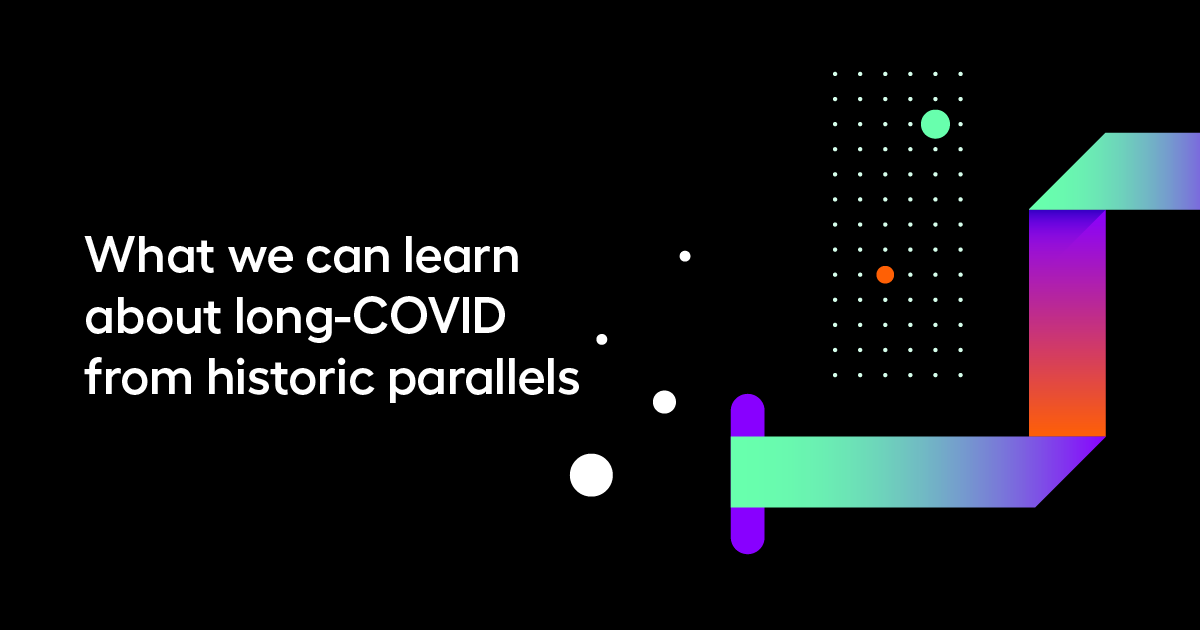 What we can learn about long-COVID from historic parallels